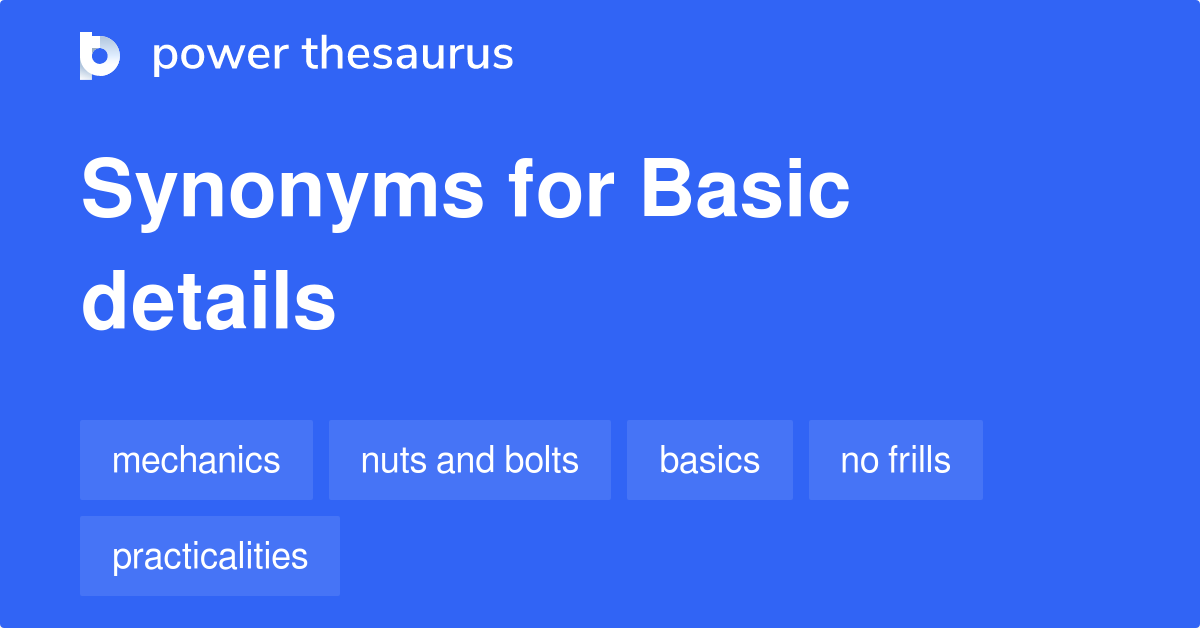 power thesaurus

Synonyms for Basic details

mechanics

nuts and bolts

basics

no frills

practicalities